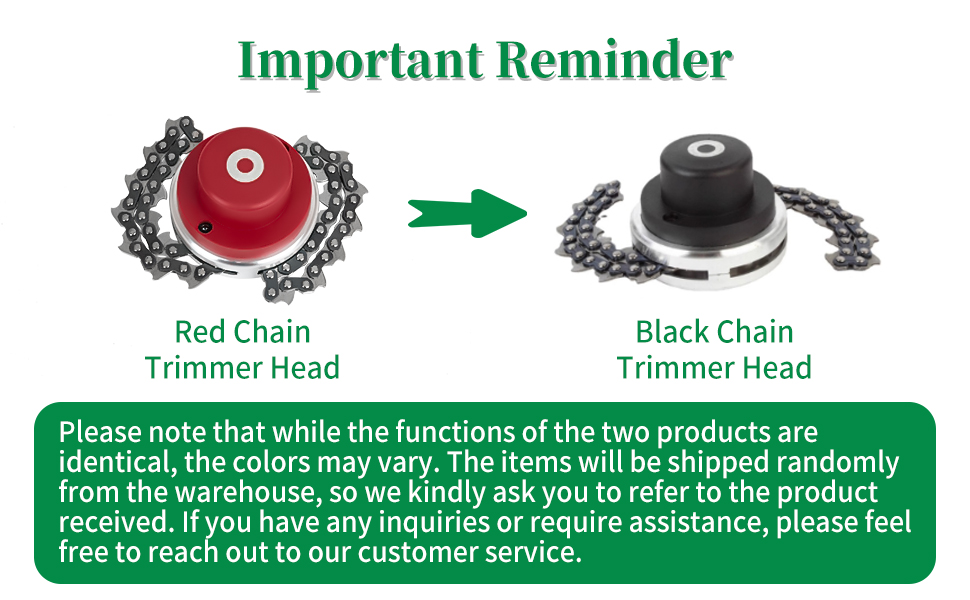 Important Reminder

Red Chain Trimmer Head

Black Chain Trimmer Head

Please note that while the functions of the two products are identical, the colors may vary. The items will be shipped randomly from the warehouse, so we kindly ask you to refer to the product received. If you have any inquiries or require assistance, please feel free to reach out to our customer service.